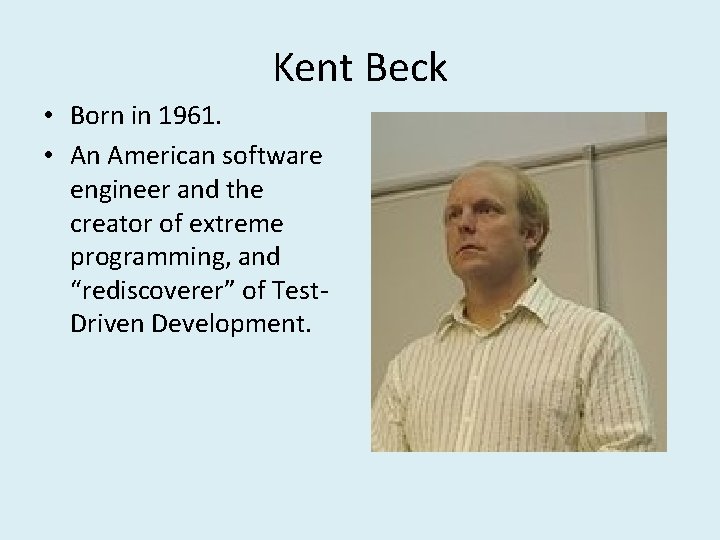 Kent Beck

• Born in 1961.
• An American software engineer and the creator of extreme programming, and “rediscoverer” of Test-Driven Development.